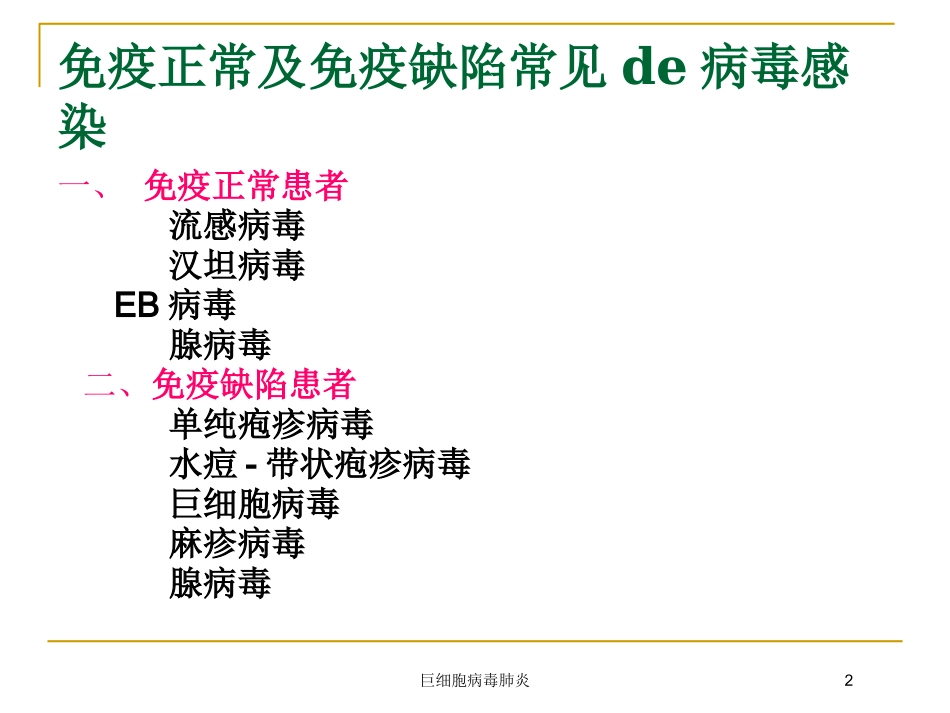 免疫正常及免疫缺陷常见 de 病毒感染

一、 免疫正常患者

流感病毒

汉坦病毒

EB 病毒

腺病毒

二、免疫缺陷患者

单纯疱疹病毒

水痘 - 带状疱疹病毒

巨细胞病毒

麻疹病毒

腺病毒

巨细胞病毒肺炎

2